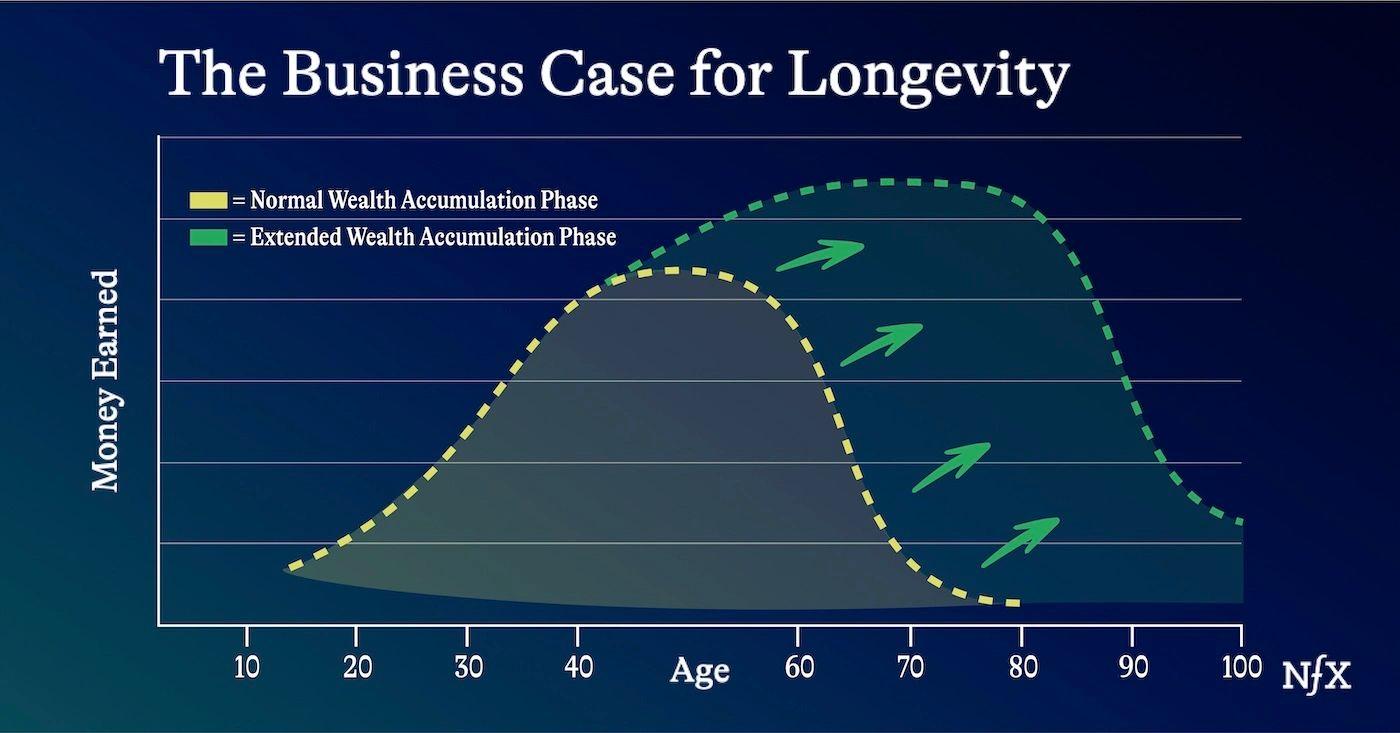 The Business Case for Longevity

= Normal Wealth Accumulation Phase
= Extended Wealth Accumulation Phase

Money Earned

10
20
30
40
Age
60
70
80
90
100

NfX